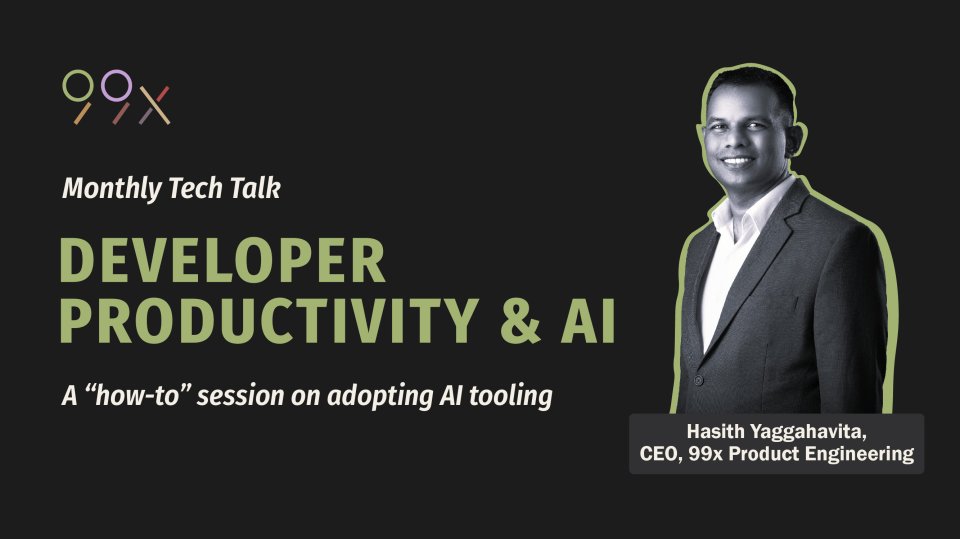 99x

Monthly Tech Talk

DEVELOPER PRODUCTIVITY & AI

A “how-to” session on adopting AI tooling

Hasith Yaggahavita, CEO, 99x Product Engineering